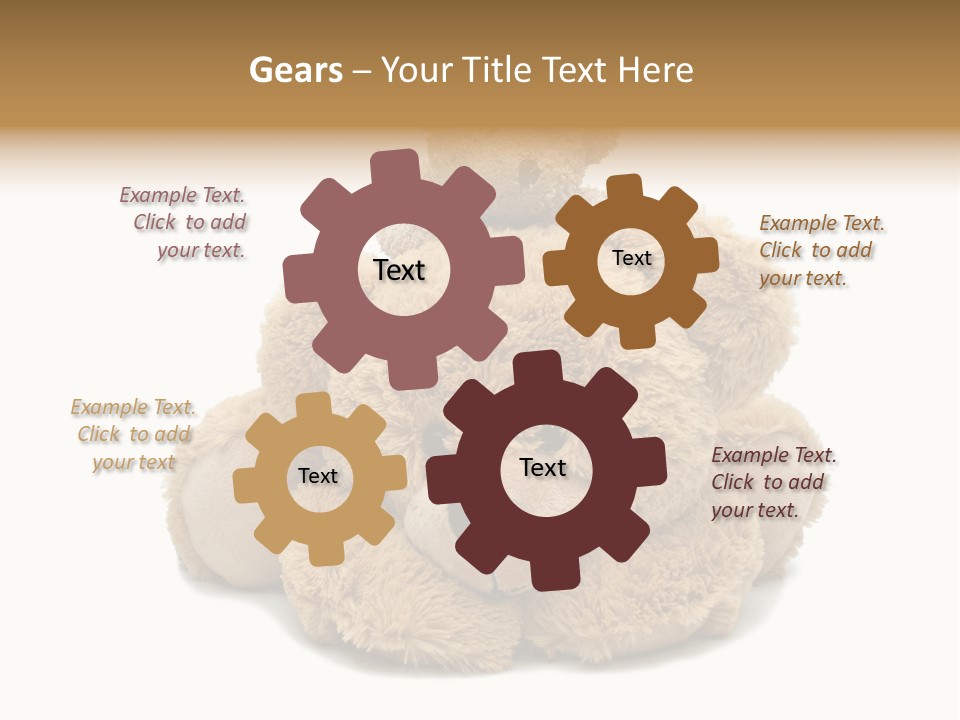 Gears – Your Title Text Here

Example Text. Click to add your text.

Text

Text

Example Text. Click to add your text.

Example Text. Click to add your text

Text

Text

Example Text. Click to add your text.